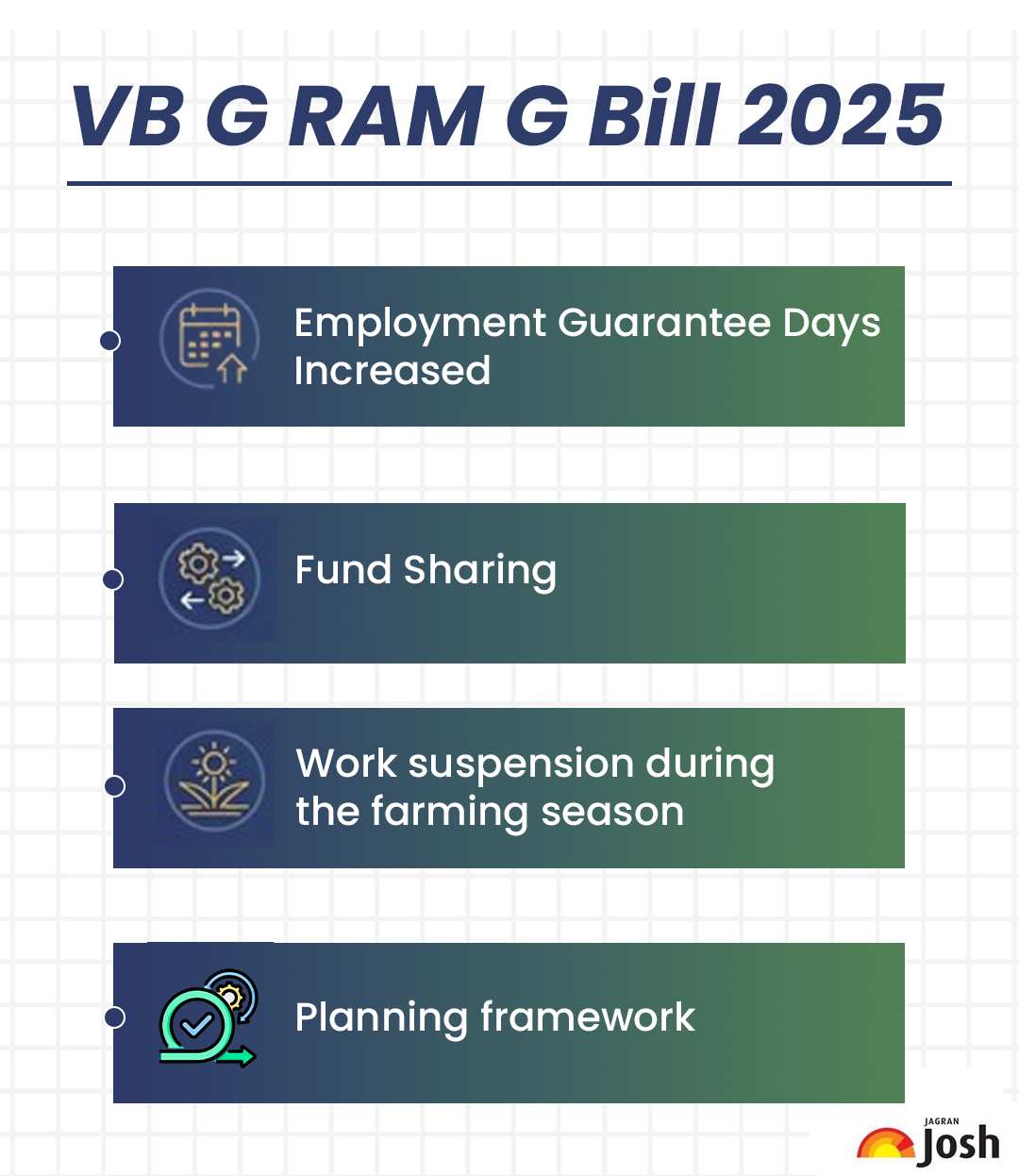 VB G RAM G Bill 2025

Employment Guarantee Days Increased

Fund Sharing

Work suspension during the farming season

Planning framework

JAGRAN Josh